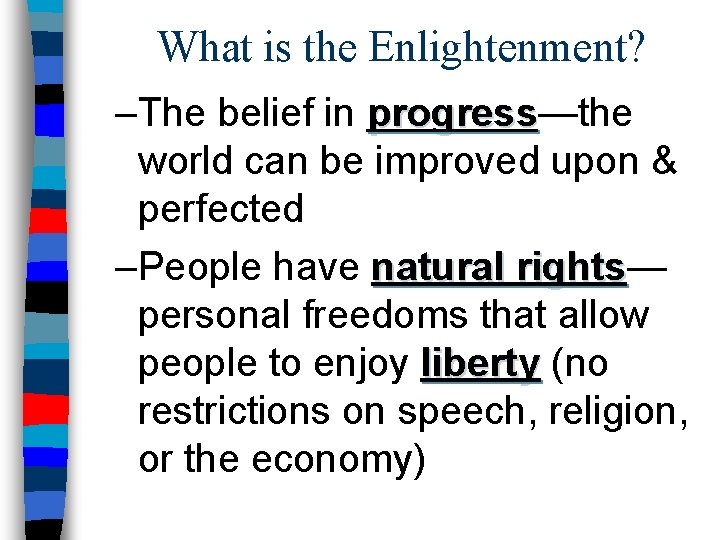 What is the Enlightenment?

–The belief in progress—the world can be improved upon & perfected

–People have natural rights—personal freedoms that allow people to enjoy liberty (no restrictions on speech, religion, or the economy)